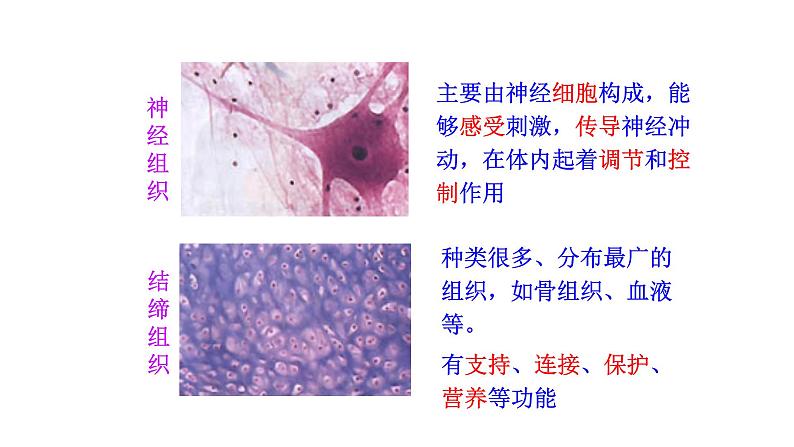 神经组织

主要由神经细胞构成，能够感受刺激，传导神经冲动，在体内起着调节和控制作用

结缔组织

种类很多、分布最广的组织，如骨组织、血液等。

有支持、连接、保护、营养等功能